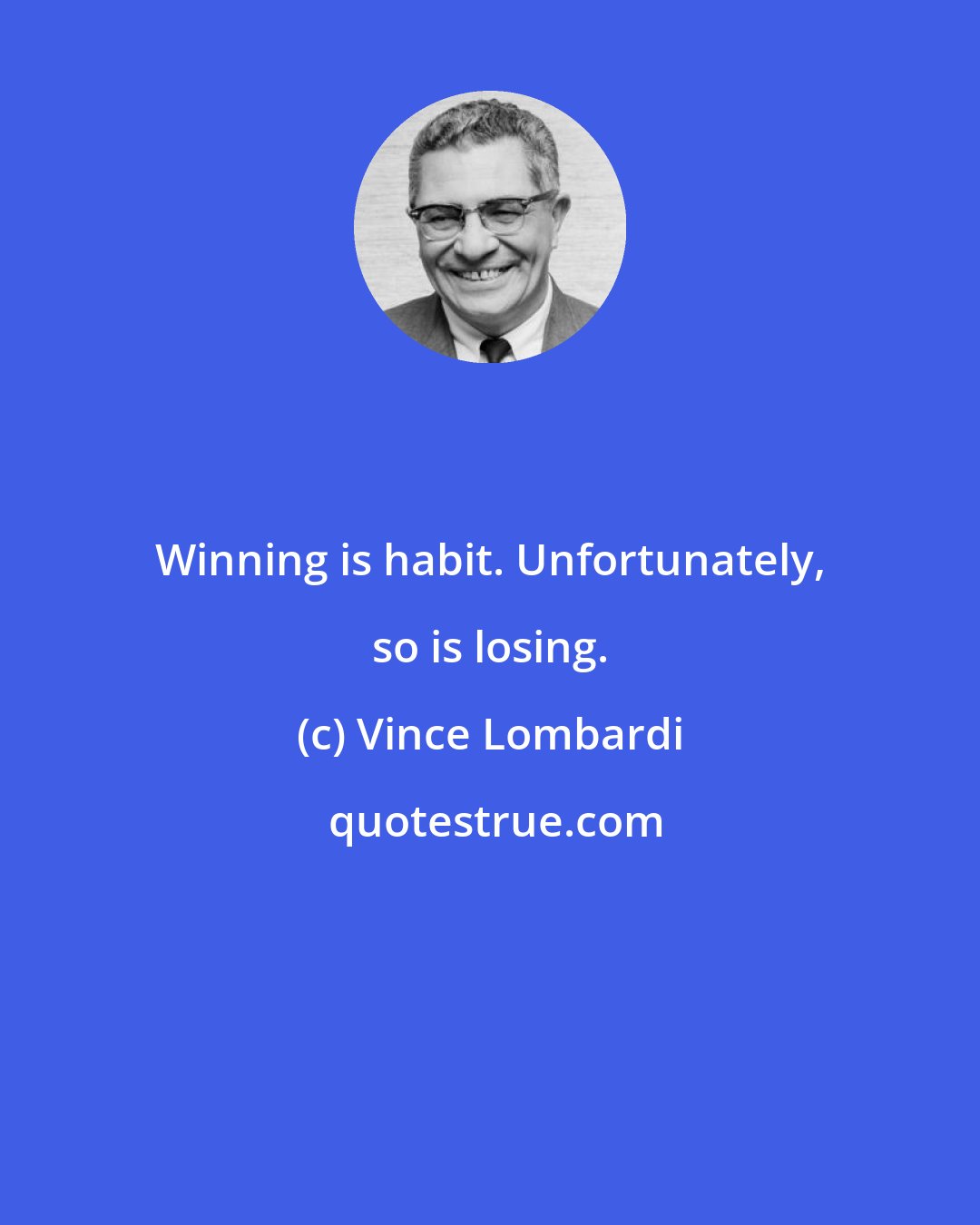 Winning is habit. Unfortunately, so is losing.

(c) Vince Lombardi

quotestrue.com